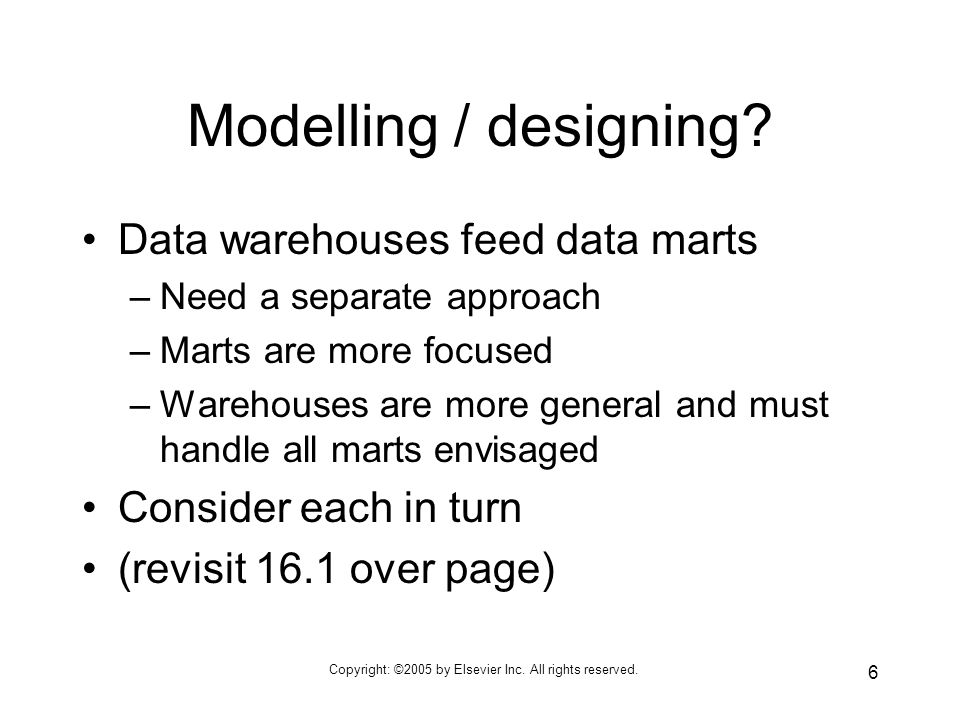 Modelling / designing?

• Data warehouses feed data marts
  – Need a separate approach
  – Marts are more focused
  – Warehouses are more general and must handle all marts envisaged
• Consider each in turn
• (revisit 16.1 over page)

Copyright: ©2005 by Elsevier Inc. All rights reserved.

6